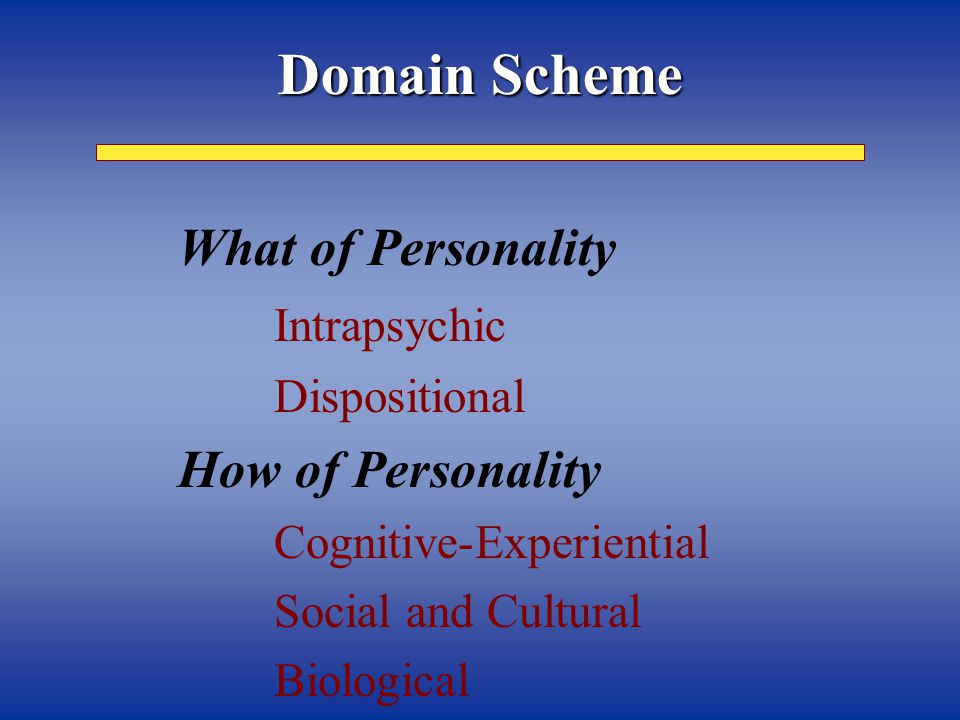 Domain Scheme

What of Personality

Intrapsychic

Dispositional

How of Personality

Cognitive-Experiential

Social and Cultural

Biological